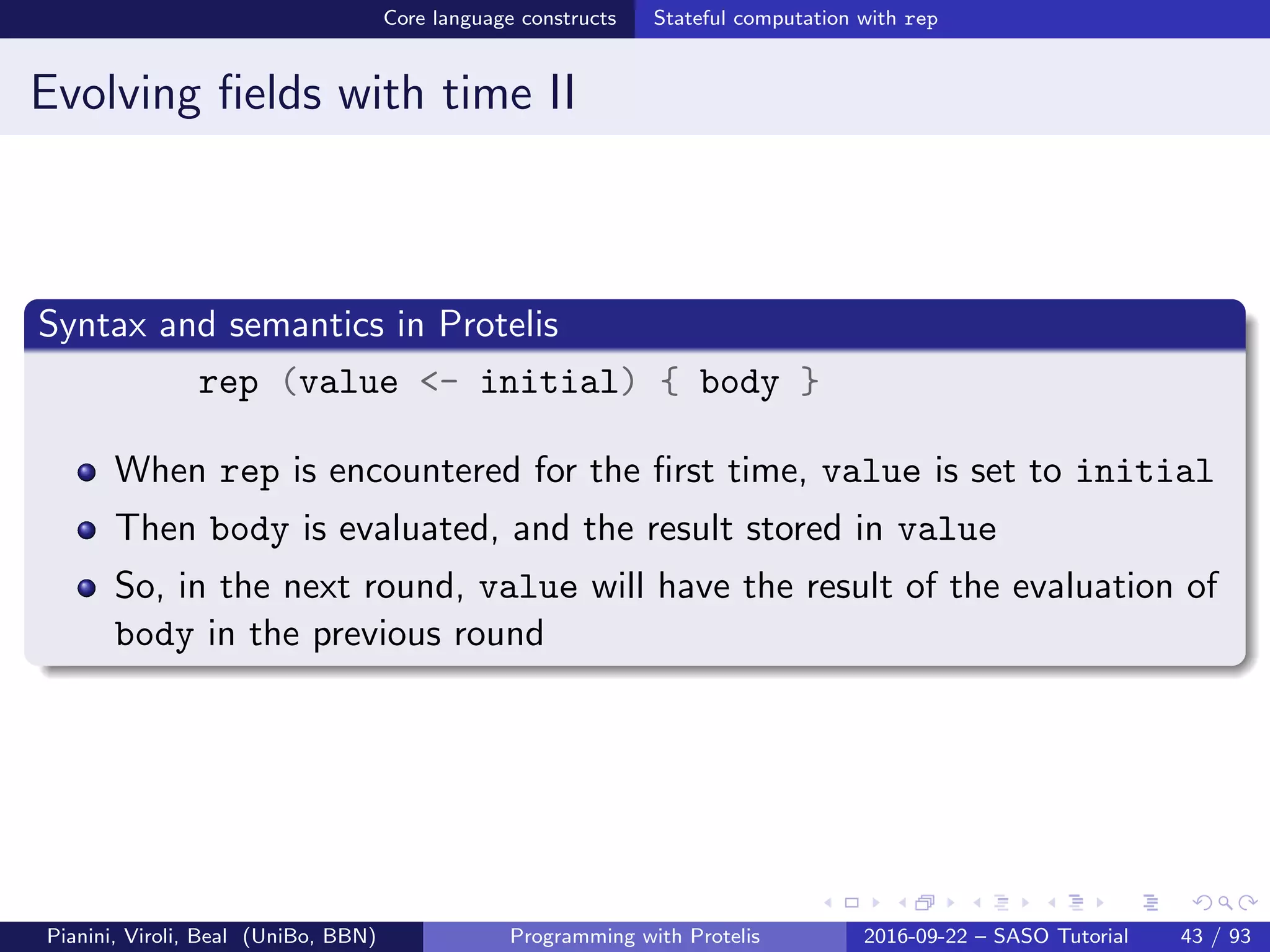 Core language constructs Stateful computation with rep

Evolving fields with time II

Syntax and semantics in Protelis

rep (value <- initial) { body }

- When rep is encountered for the first time, value is set to initial
- Then body is evaluated, and the result stored in value
- So, in the next round, value will have the result of the evaluation of body in the previous round

Pianini, Viroli, Beal (UniBo, BBN) Programming with Protelis 2016-09-22 – SASO Tutorial 43 / 93